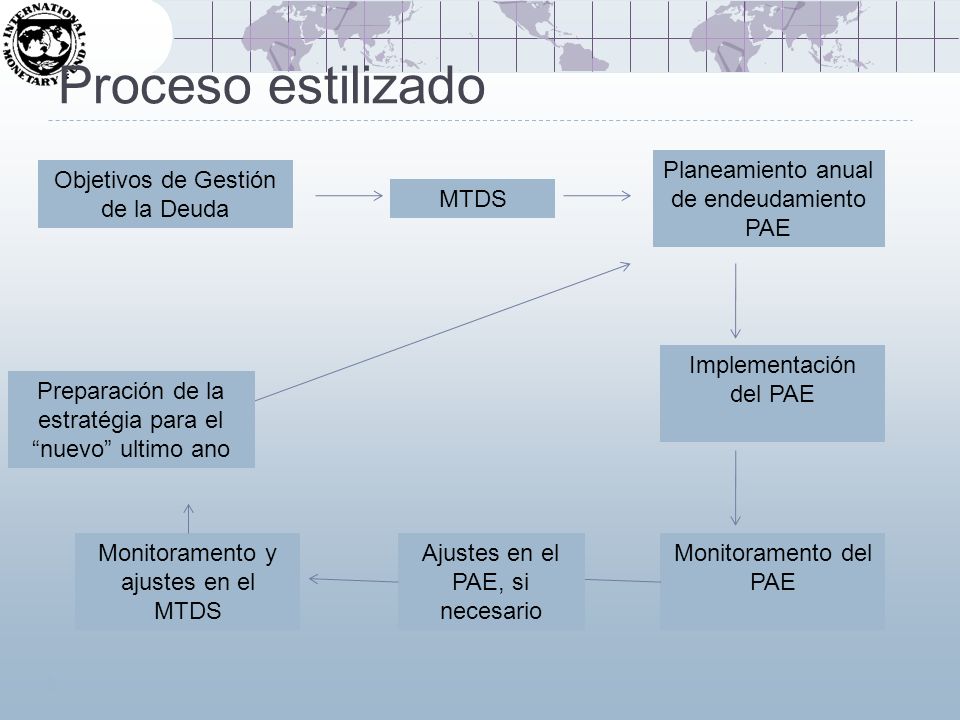 INTERNATIONAL MONETARY FUND

Proceso estilizado

Objetivos de Gestión de la Deuda

MTDS

Planeamiento anual de endeudamiento PAE

Implementación del PAE

Monitoramento del PAE

Ajustes en el PAE, si necesario

Monitoramento y ajustes en el MTDS

Preparación de la estratégia para el “nuevo” ultimo ano